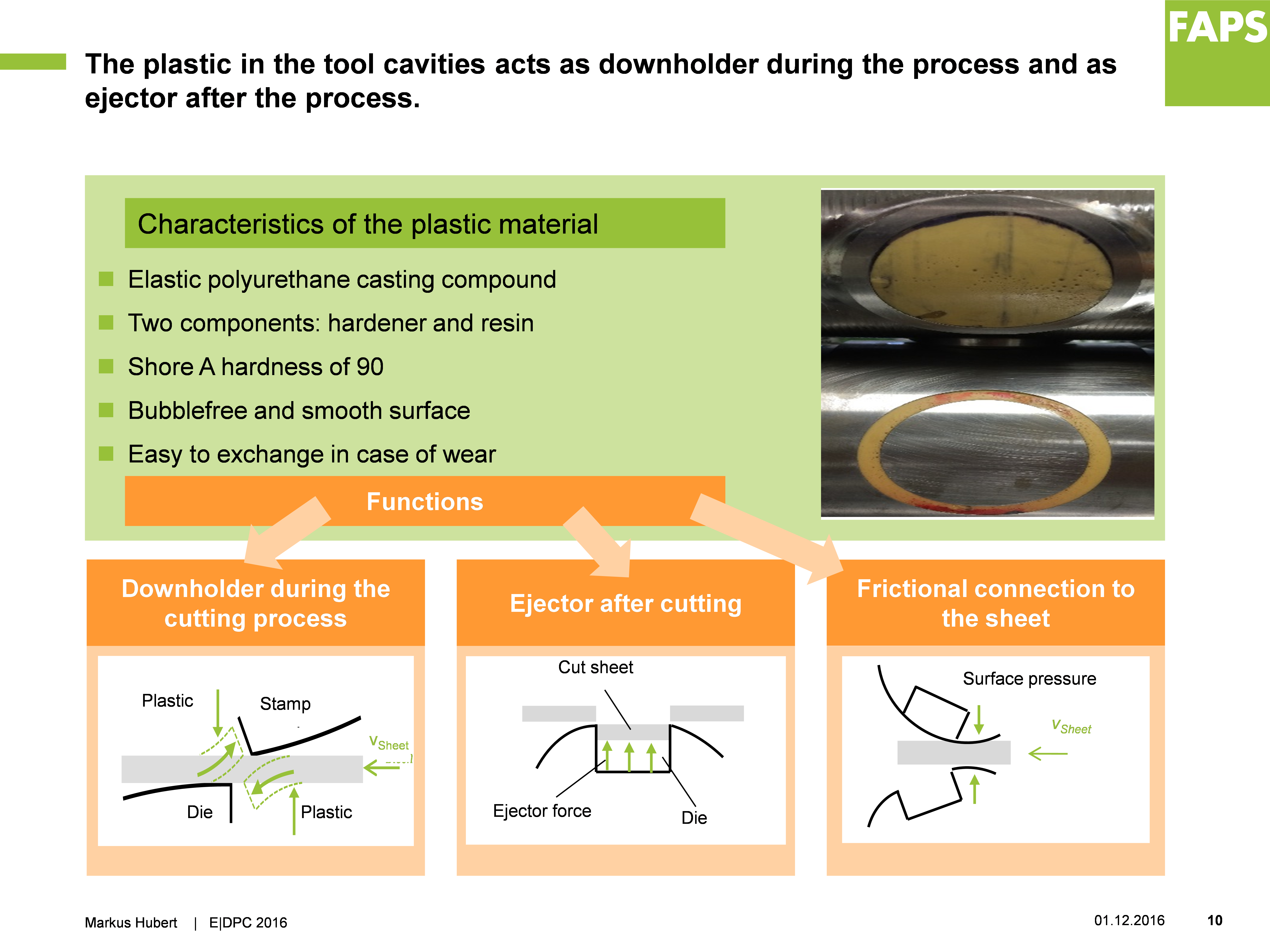 FAPS

The plastic in the tool cavities acts as downholder during the process and as ejector after the process.

Characteristics of the plastic material

Elastic polyurethane casting compound

Two components: hardener and resin

Shore A hardness of 90

Bubblefree and smooth surface

Easy to exchange in case of wear

Functions

Downholder during the cutting process

Plastic
Stamp
$v_{Sheet}$
Die
Plastic

Ejector after cutting

Cut sheet
Ejector force
Die

Frictional connection to the sheet

Surface pressure
$v_{Sheet}$

Markus Hubert | E|DPC 2016
01.12.2016
10